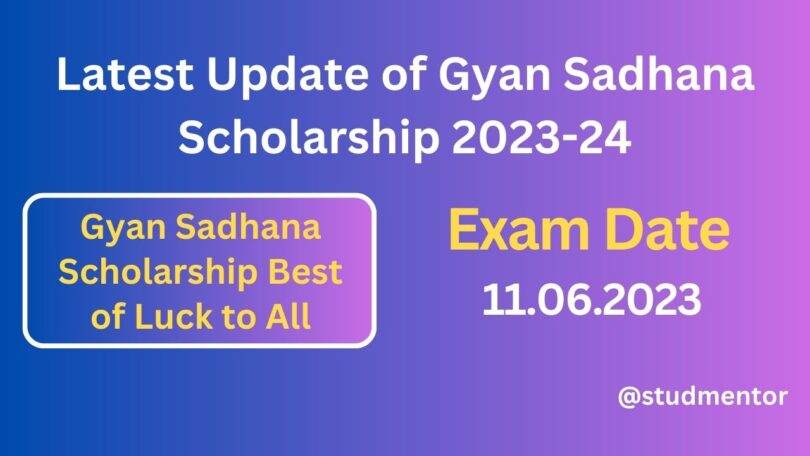 Latest Update of Gyan Sadhana Scholarship 2023-24

Gyan Sadhana Scholarship Best of Luck to All

Exam Date
11.06.2023

@studmentor